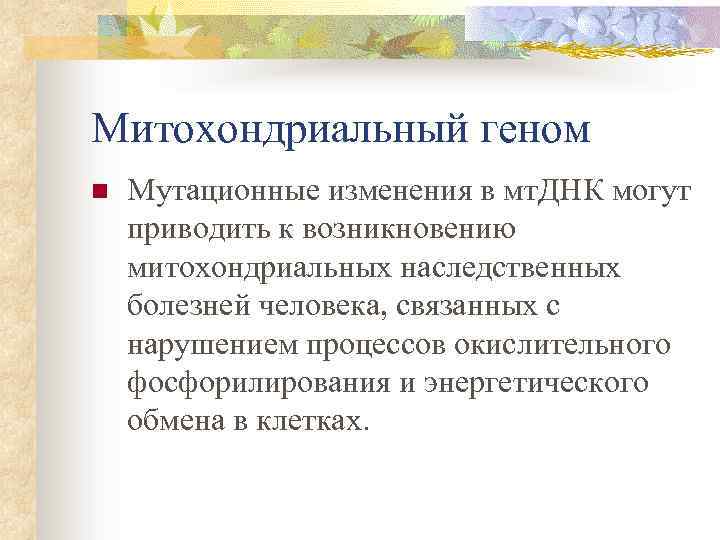 Митохондриальный геном

Мутационные изменения в мтДНК могут приводить к возникновению митохондриальных наследственных болезней человека, связанных с нарушением процессов окислительного фосфорилирования и энергетического обмена в клетках.